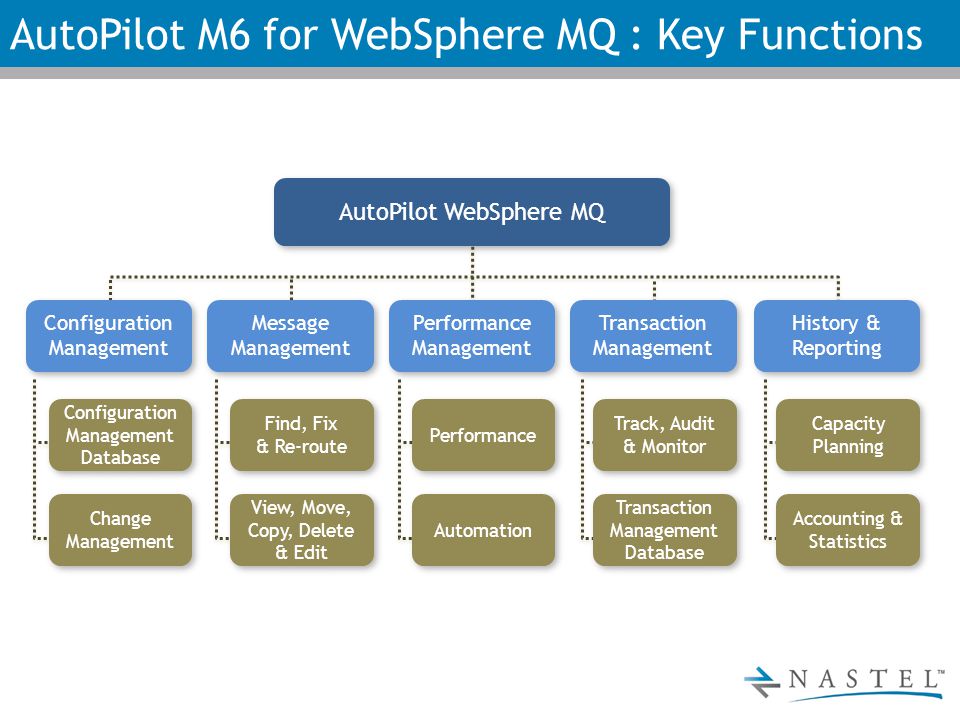 AutoPilot M6 for WebSphere MQ : Key Functions

AutoPilot WebSphere MQ

Configuration Management

Configuration Management Database

Change Management

Message Management

Find, Fix & Re-route

View, Move, Copy, Delete & Edit

Performance Management

Performance

Automation

Transaction Management

Track, Audit & Monitor

Transaction Management Database

History & Reporting

Capacity Planning

Accounting & Statistics

NASTEL™